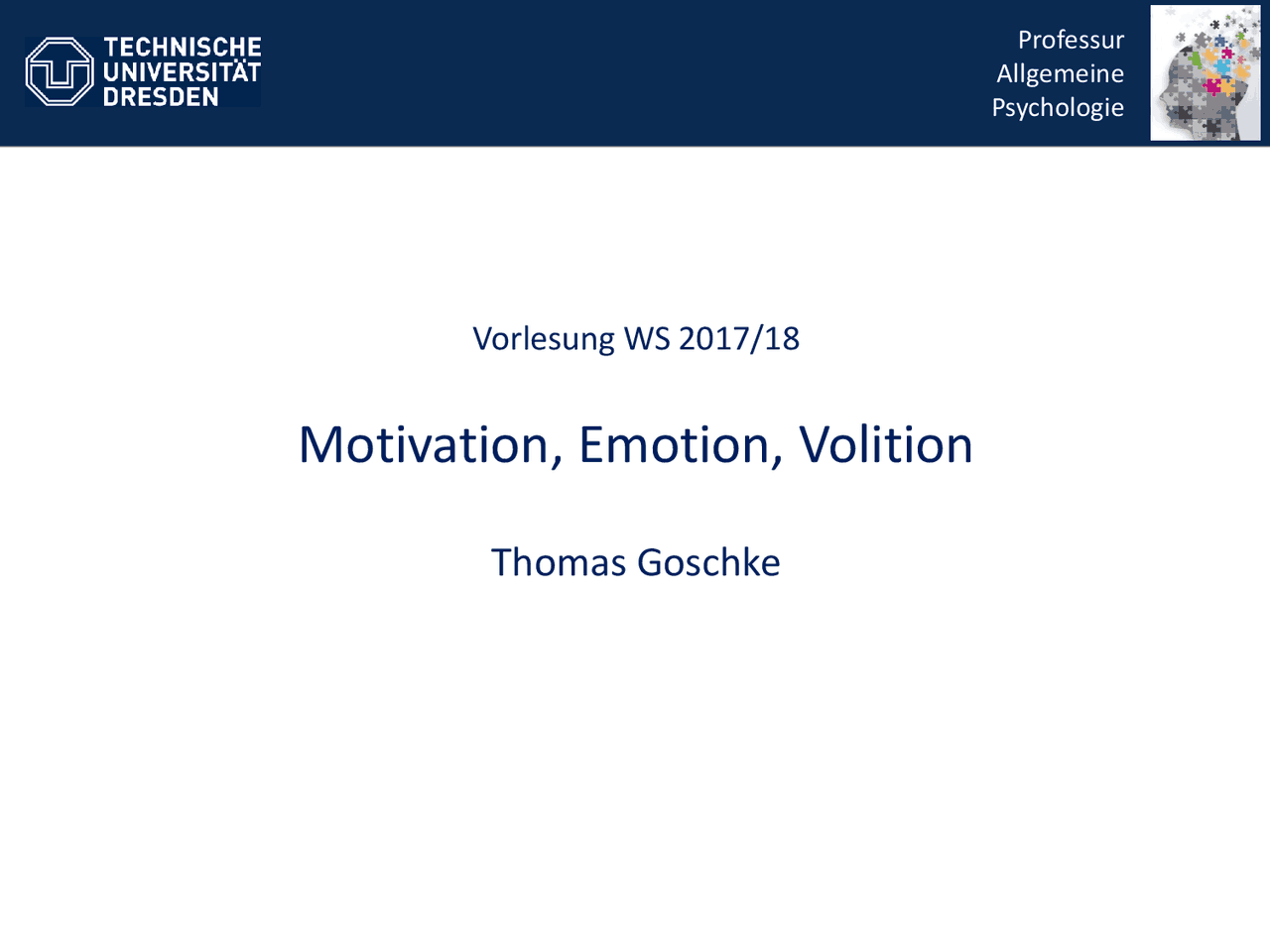 TECHNISCHE
UNIVERSITÄT
DRESDEN

Professur
Allgemeine
Psychologie

Vorlesung WS 2017/18

Motivation, Emotion, Volition

Thomas Goschke